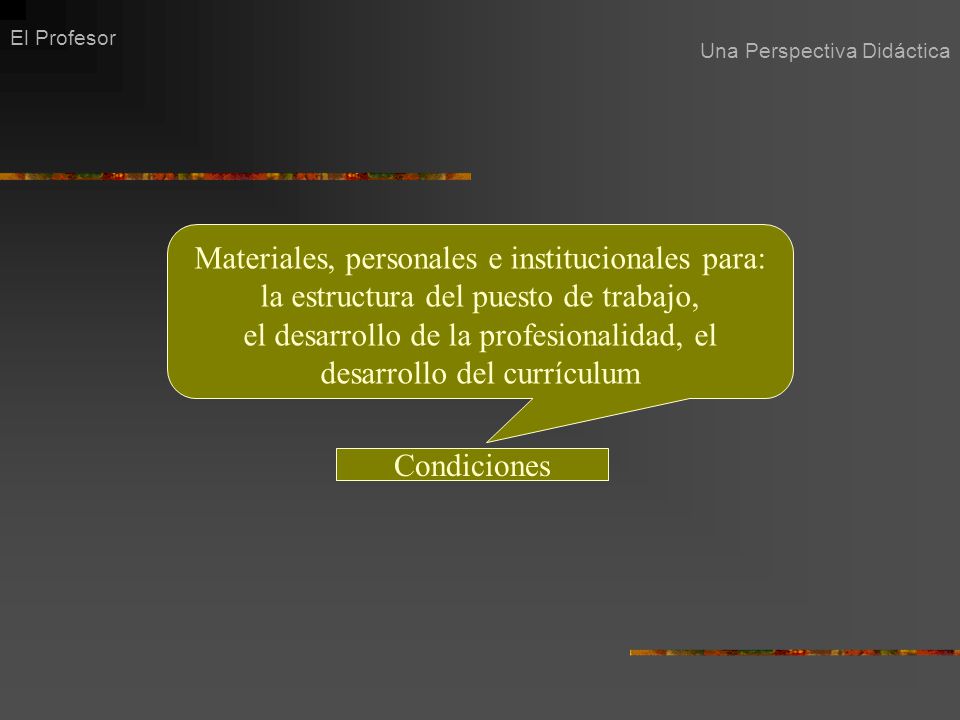 El Profesor

Una Perspectiva Didáctica

Materiales, personales e institucionales para: la estructura del puesto de trabajo, el desarrollo de la profesionalidad, el desarrollo del currículum

Condiciones